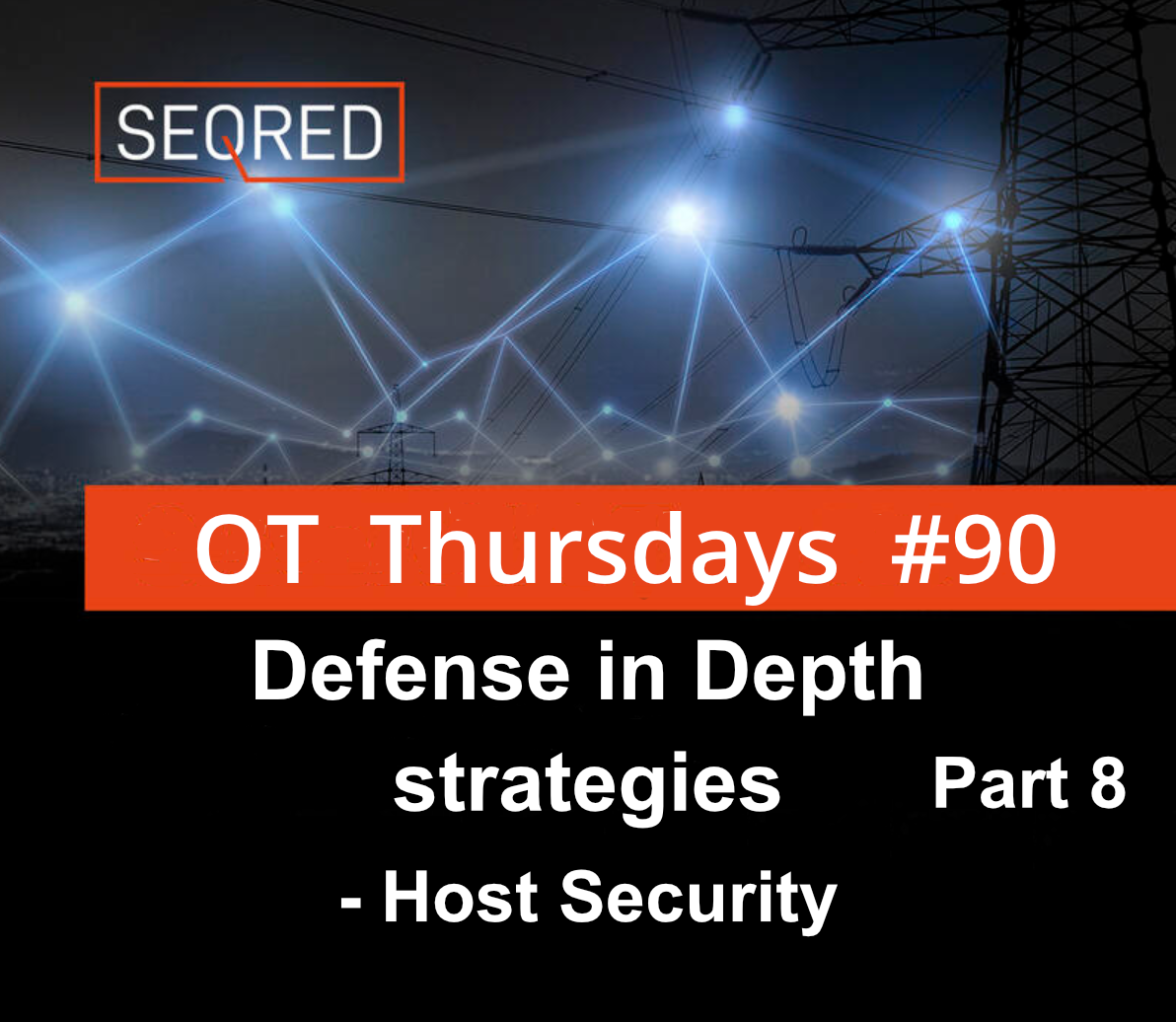 SEQRED

OT Thursdays #90

Defense in Depth strategies

Part 8

- Host Security